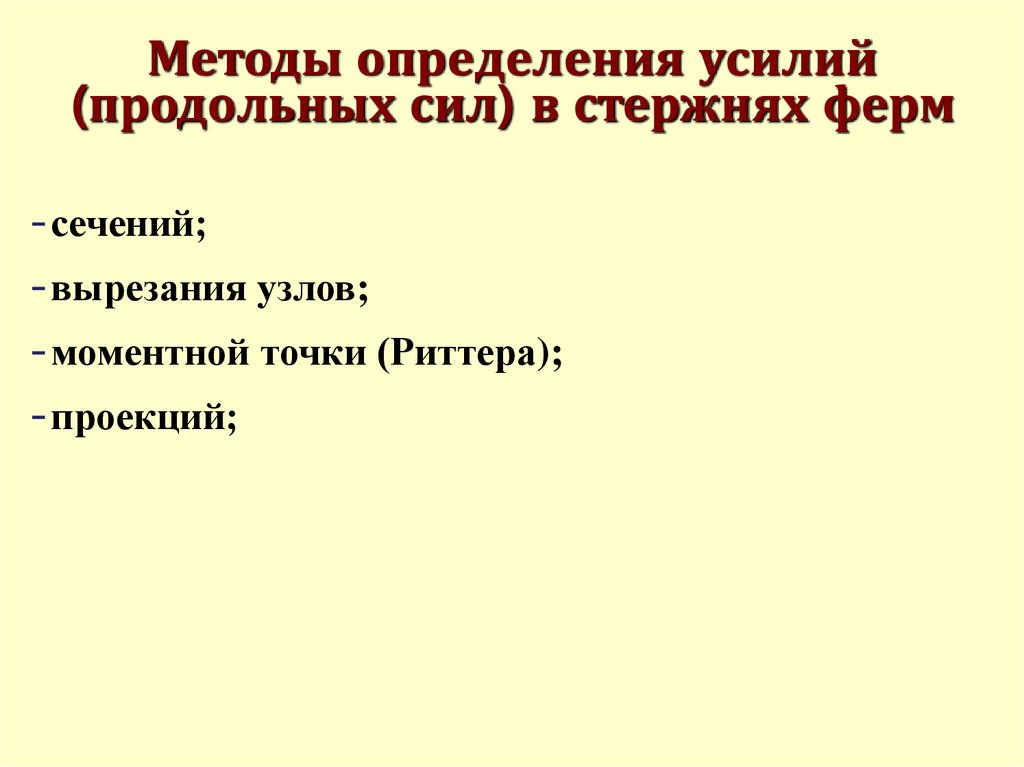 Методы определения усилий (продольных сил) в стержнях ферм

- сечений;
- вырезания узлов;
- моментной точки (Риттера);
- проекций;